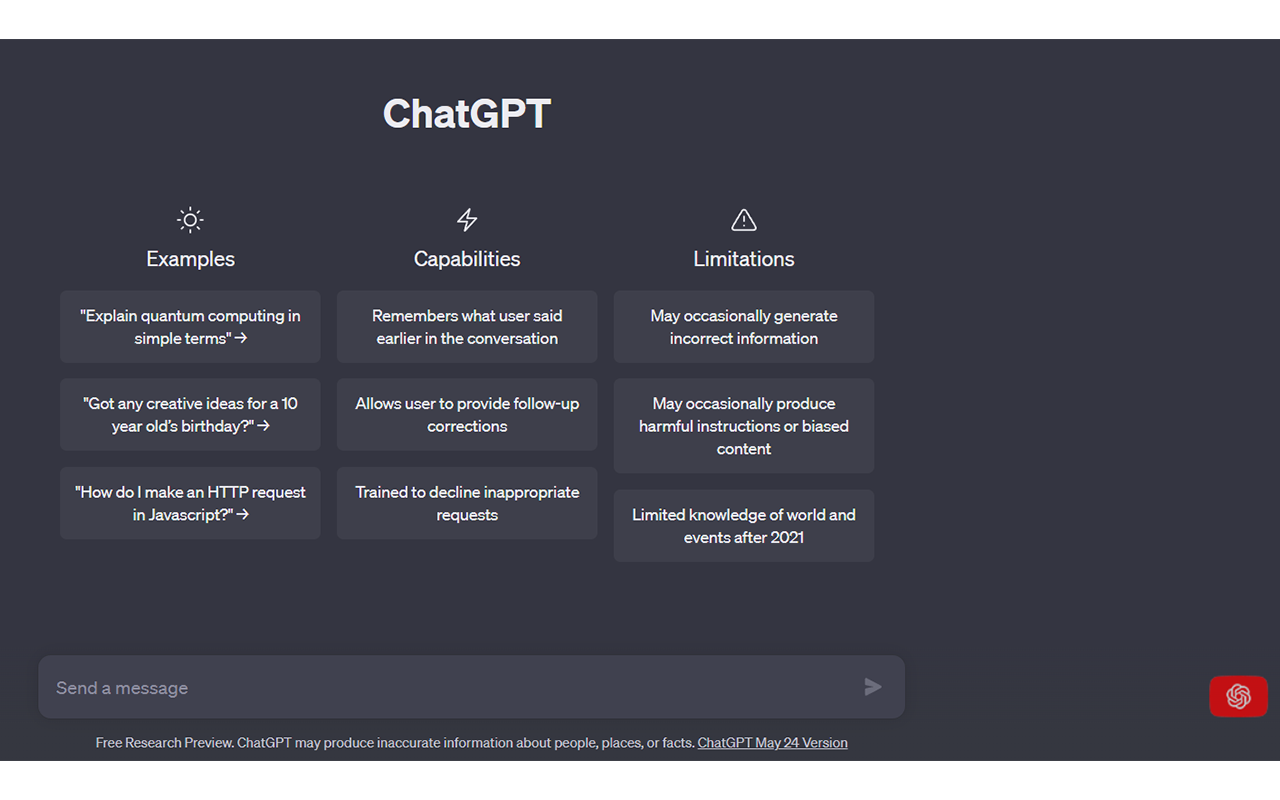 ChatGPT

Examples

"Explain quantum computing in simple terms" →

"Got any creative ideas for a 10 year old's birthday?" →

"How do I make an HTTP request in Javascript?" →

Capabilities

Remembers what user said earlier in the conversation

Allows user to provide follow-up corrections

Trained to decline inappropriate requests

Limitations

May occasionally generate incorrect information

May occasionally produce harmful instructions or biased content

Limited knowledge of world and events after 2021

Send a message

Free Research Preview. ChatGPT may produce inaccurate information about people, places, or facts. ChatGPT May 24 Version